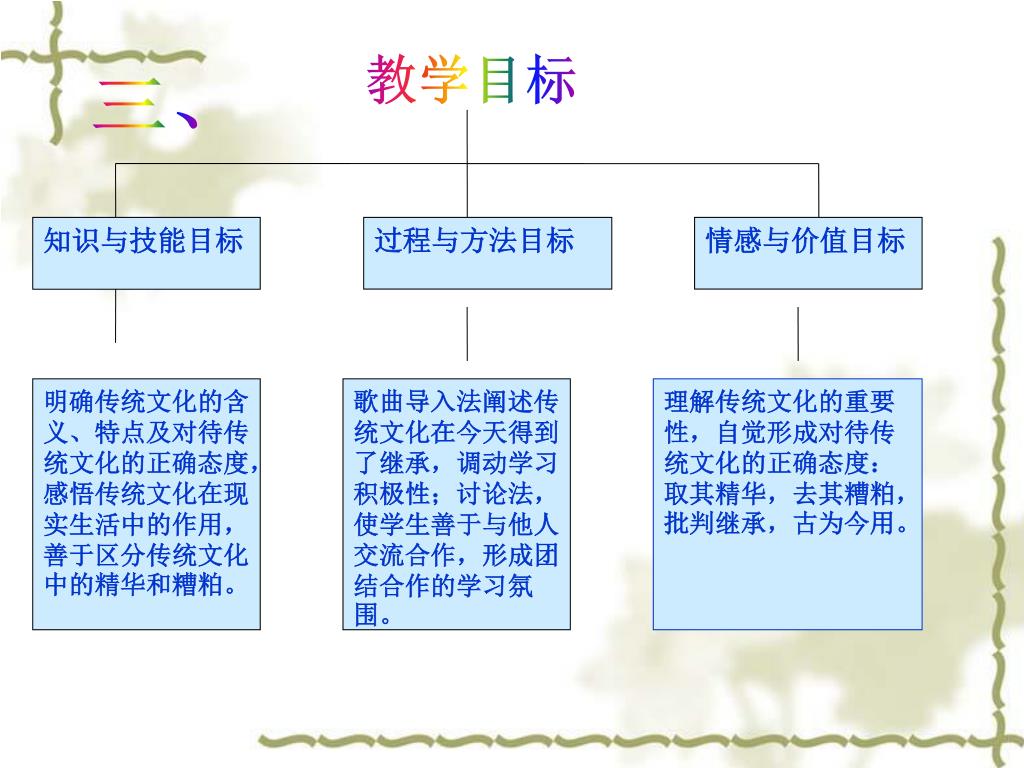 三、

教学目标

知识与技能目标

过程与方法目标

情感与价值目标

明确传统文化的含义、特点及对待传统文化的正确态度，感悟传统文化在现实生活中的作用，善于区分传统文化中的精华和糟粕。

歌曲导入法阐述传统文化在今天得到了继承，调动学习积极性；讨论法，使学生善于与他人交流合作，形成团结合作的学习氛围。

理解传统文化的重要性，自觉形成对待传统文化的正确态度：取其精华，去其糟粕，批判继承，古为今用。